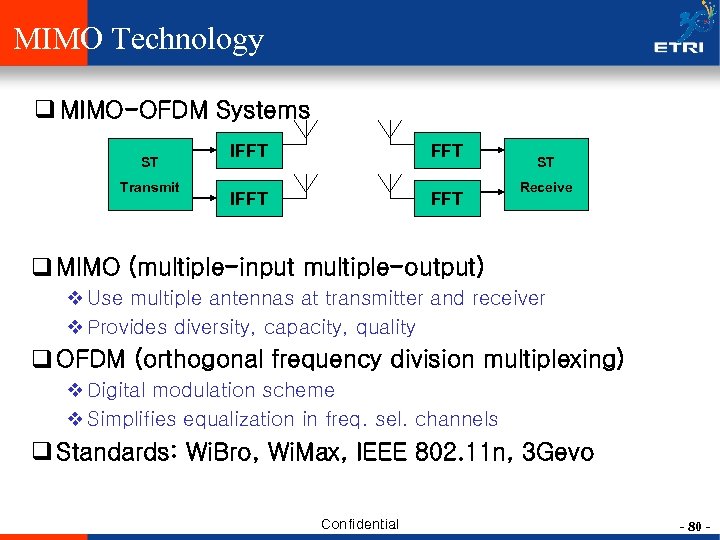 MIMO Technology

ETRI

❑ MIMO-OFDM Systems

ST Transmit

IFFT

IFFT

FFT

FFT

ST Receive

❑ MIMO (multiple-input multiple-output)

❖ Use multiple antennas at transmitter and receiver

❖ Provides diversity, capacity, quality

❑ OFDM (orthogonal frequency division multiplexing)

❖ Digital modulation scheme

❖ Simplifies equalization in freq. sel. channels

❑ Standards: WiBro, WiMax, IEEE 802.11n, 3Gevo

Confidential

- 80 -